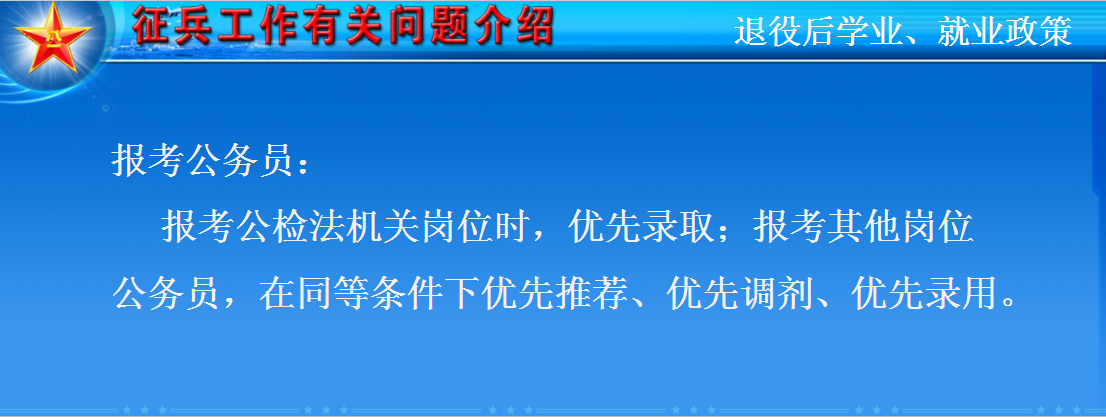 征兵工作有关问题介绍

退役后学业、就业政策

报考公务员：

报考公检法机关岗位时，优先录取；报考其他岗位公务员，在同等条件下优先推荐、优先调剂、优先录用。